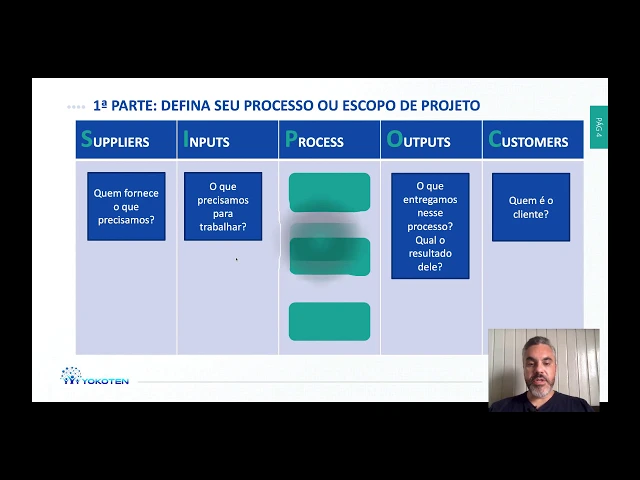 1ª PARTE: DEFINA SEU PROCESSO OU ESCOPO DE PROJETO

PÁG 4

| SUPPLIERS | INPUTS | PROCESS | OUTPUTS | CUSTOMERS |
|---|---|---|---|---|
| Quem fornece o que precisamos? | O que precisamos para trabalhar? | | O que entregamos nesse processo? Qual o resultado dele? | Quem é o cliente? |

YOKOTEN